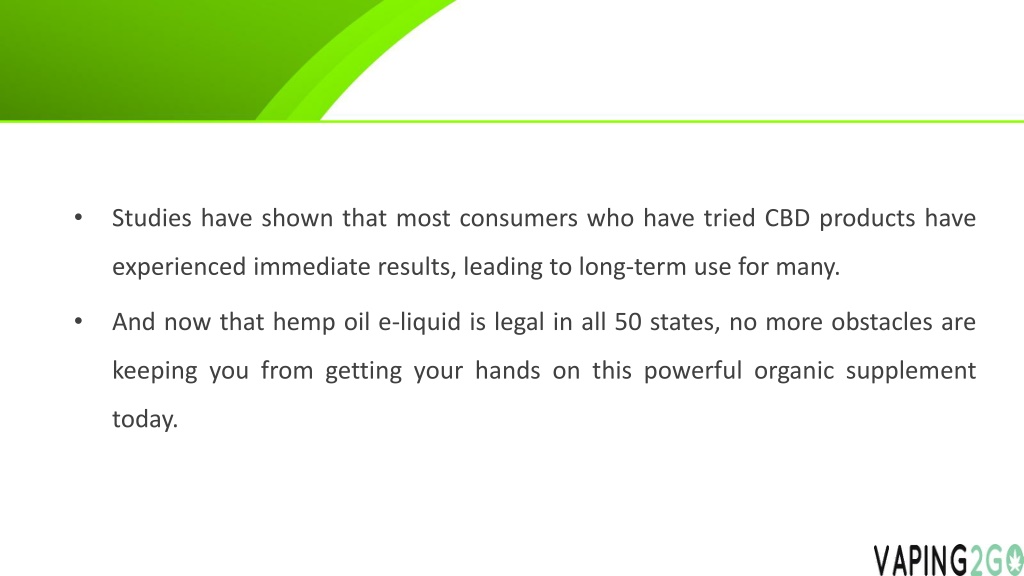 • Studies have shown that most consumers who have tried CBD products have experienced immediate results, leading to long-term use for many.

• And now that hemp oil e-liquid is legal in all 50 states, no more obstacles are keeping you from getting your hands on this powerful organic supplement today.

VAPING2GO